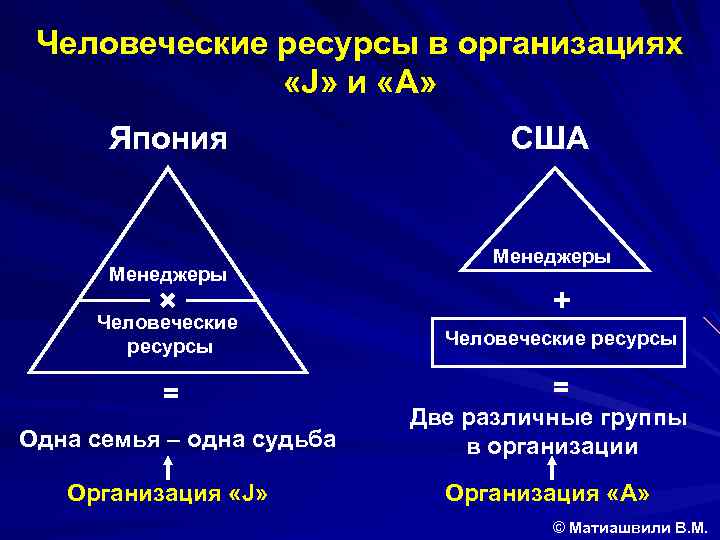 Человеческие ресурсы в организациях «J» и «А»

Япония

Менеджеры

×

Человеческие ресурсы

=

Одна семья – одна судьба

Организация «J»

США

Менеджеры

+

Человеческие ресурсы

=

Две различные группы в организации

Организация «А»

© Матиашвили В.М.